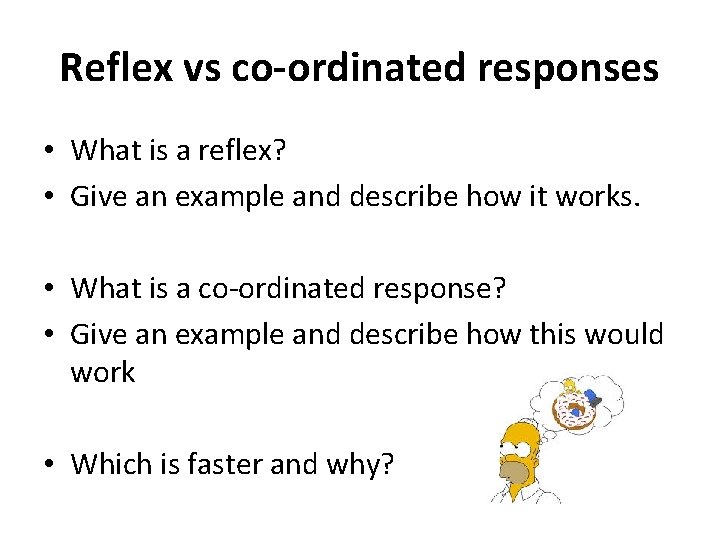 Reflex vs co-ordinated responses

• What is a reflex?
• Give an example and describe how it works.

• What is a co-ordinated response?
• Give an example and describe how this would work

• Which is faster and why?